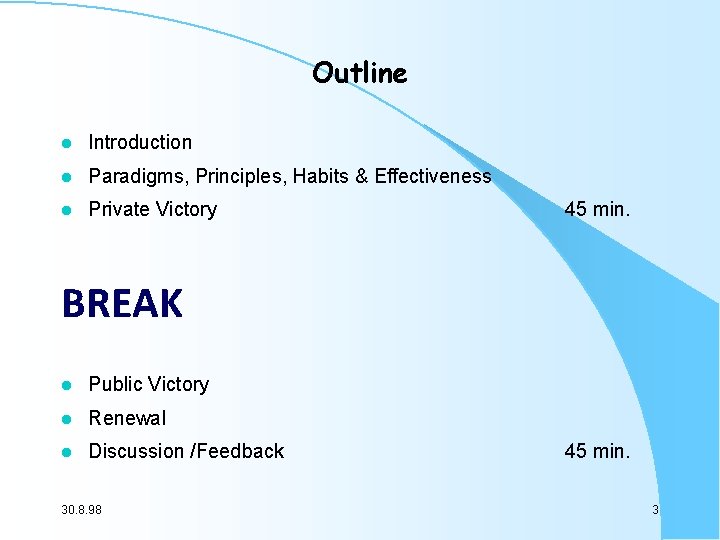 Outline

- Introduction
- Paradigms, Principles, Habits & Effectiveness
- Private Victory 45 min.

BREAK

- Public Victory
- Renewal
- Discussion /Feedback 45 min.

30.8.98

3